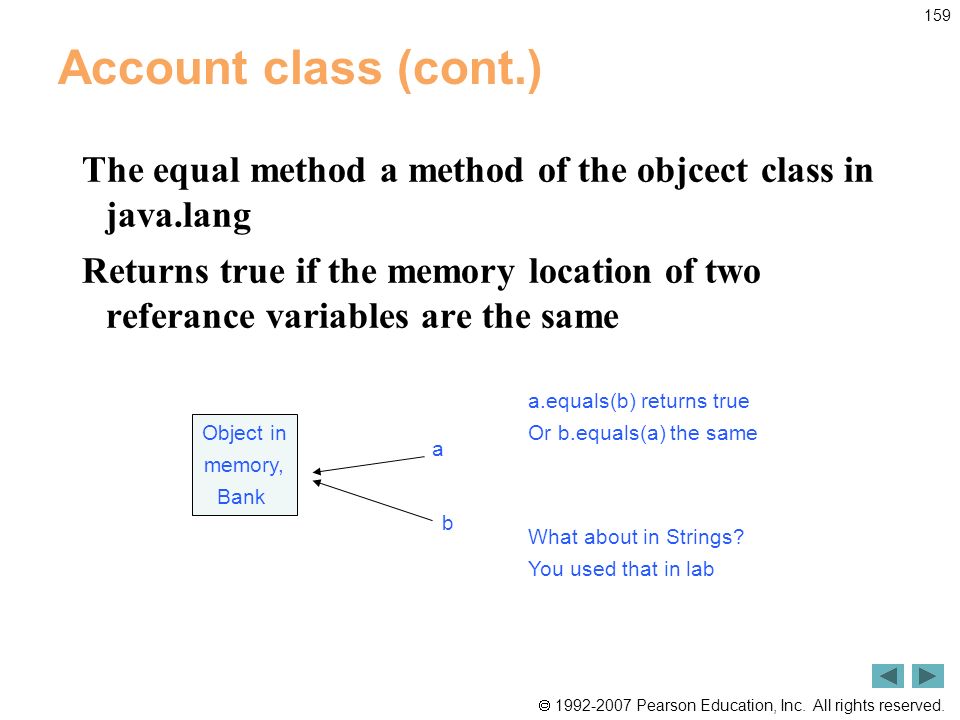 159

Account class (cont.)

The equal method a method of the objcect class in java.lang

Returns true if the memory location of two referance variables are the same

Object in memory, Bank

a

b

a.equals(b) returns true

Or b.equals(a) the same

What about in Strings?

You used that in lab

© 1992-2007 Pearson Education, Inc. All rights reserved.